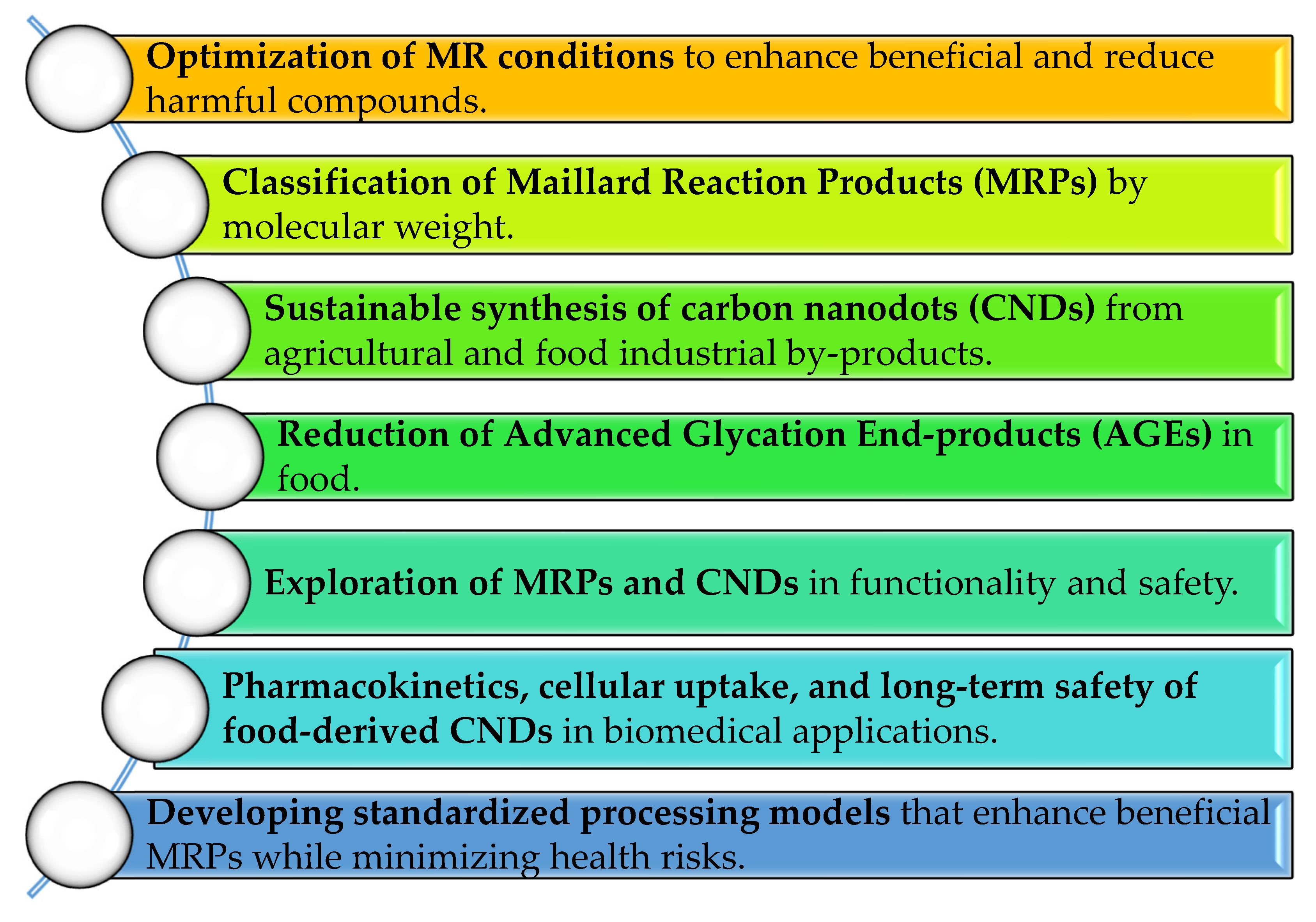 Optimization of MR conditions to enhance beneficial and reduce harmful compounds.

Classification of Maillard Reaction Products (MRPs) by molecular weight.

Sustainable synthesis of carbon nanodots (CNDs) from agricultural and food industrial by-products.

Reduction of Advanced Glycation End-products (AGEs) in food.

Exploration of MRPs and CNDs in functionality and safety.

Pharmacokinetics, cellular uptake, and long-term safety of food-derived CNDs in biomedical applications.

Developing standardized processing models that enhance beneficial MRPs while minimizing health risks.